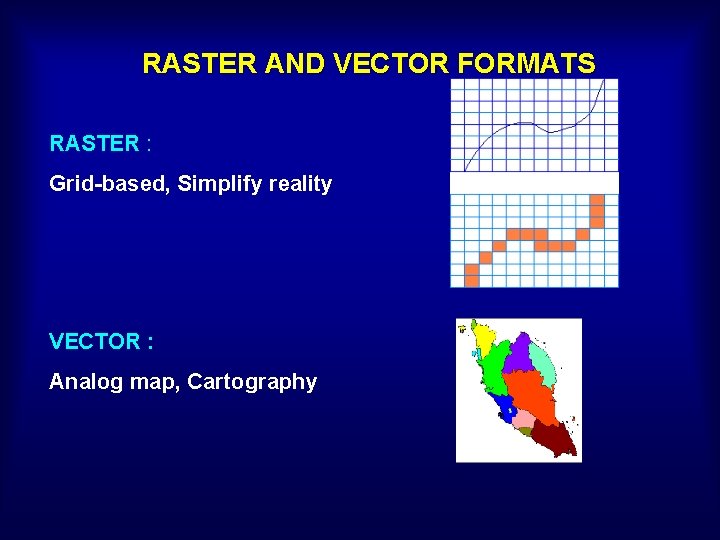 RASTER AND VECTOR FORMATS

RASTER :

Grid-based, Simplify reality

VECTOR :

Analog map, Cartography